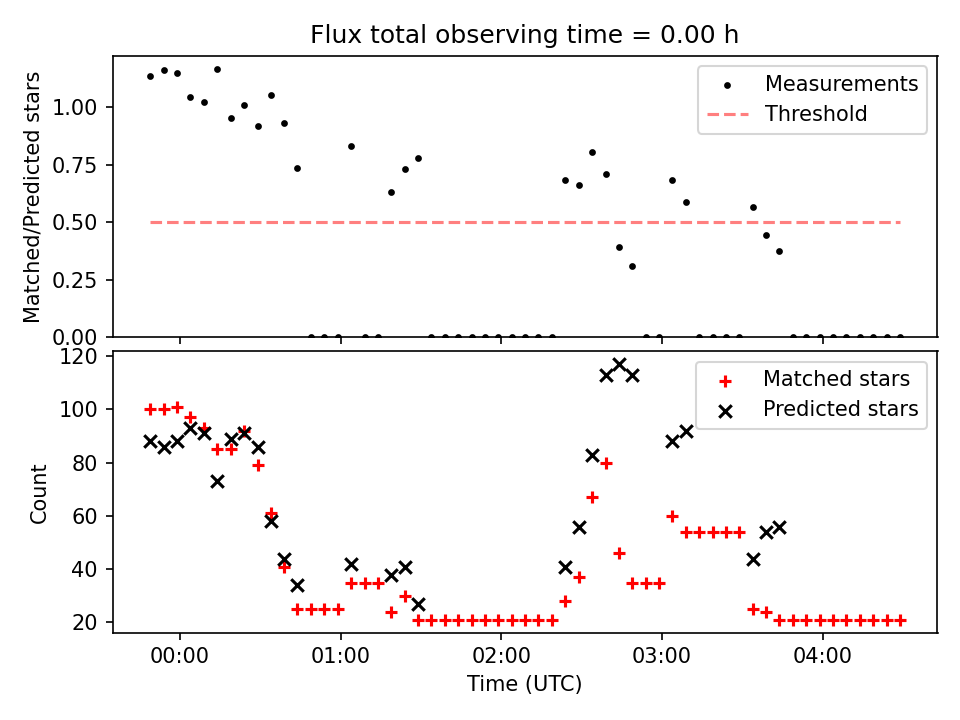 Flux total observing time = 0.00 h

Matched/Predicted stars

1.00
0.75
0.50
0.25
0.00

Measurements
Threshold

Count

120
100
80
60
40
20

Matched stars
Predicted stars

00:00
01:00
02:00
03:00
04:00

Time (UTC)